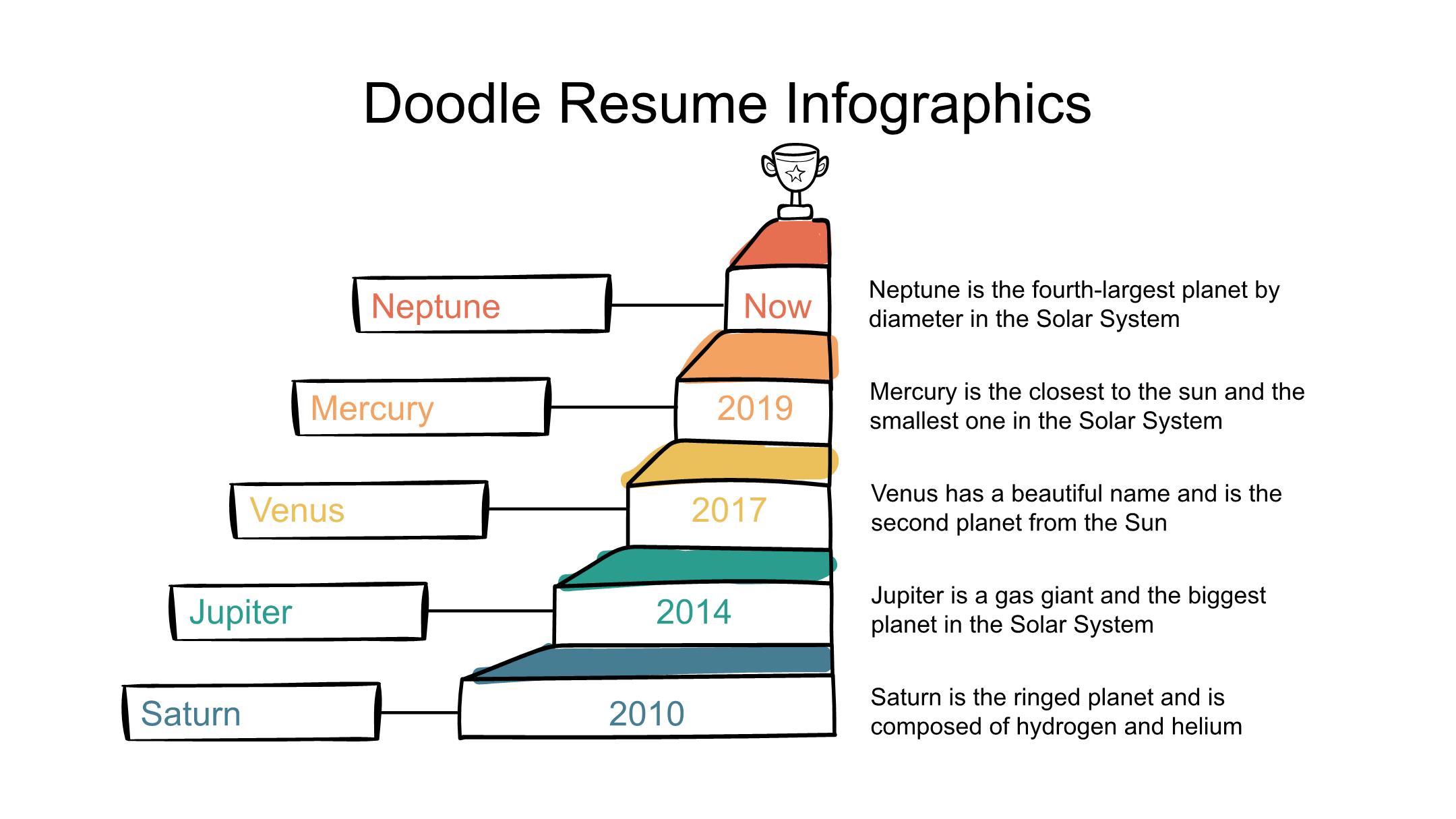 Doodle Resume Infographics

Neptune

Now

Neptune is the fourth-largest planet by diameter in the Solar System

Mercury

2019

Mercury is the closest to the sun and the smallest one in the Solar System

Venus

2017

Venus has a beautiful name and is the second planet from the Sun

Jupiter

2014

Jupiter is a gas giant and the biggest planet in the Solar System

Saturn

2010

Saturn is the ringed planet and is composed of hydrogen and helium